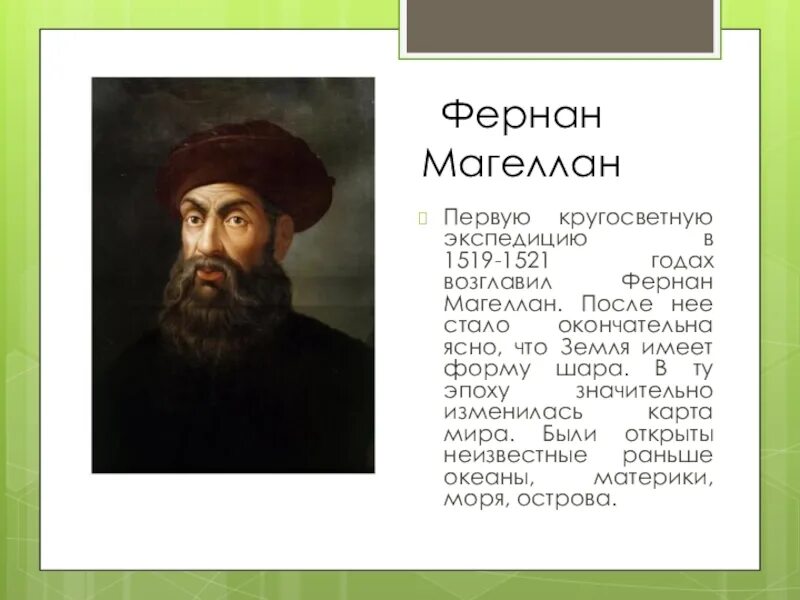 Фернан Магеллан

Первую кругосветную экспедицию в 1519-1521 годах возглавил Фернан Магеллан. После нее стало окончательна ясно, что Земля имеет форму шара. В ту эпоху значительно изменилась карта мира. Были открыты неизвестные раньше океаны, материки, моря, острова.